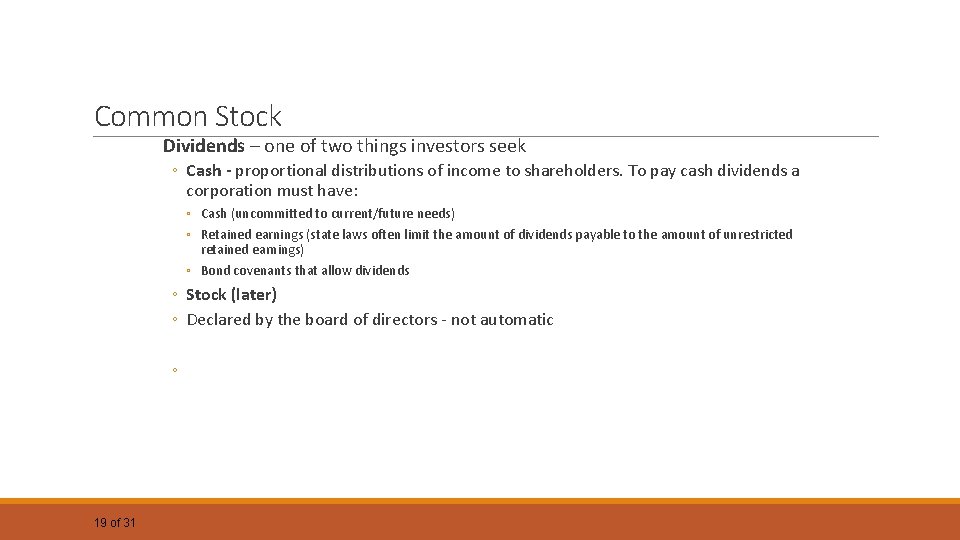 Common Stock

Dividends – one of two things investors seek

◦ Cash - proportional distributions of income to shareholders. To pay cash dividends a corporation must have:

◦ Cash (uncommitted to current/future needs)
◦ Retained earnings (state laws often limit the amount of dividends payable to the amount of unrestricted retained earnings)
◦ Bond covenants that allow dividends

◦ Stock (later)
◦ Declared by the board of directors - not automatic

◦

19 of 31